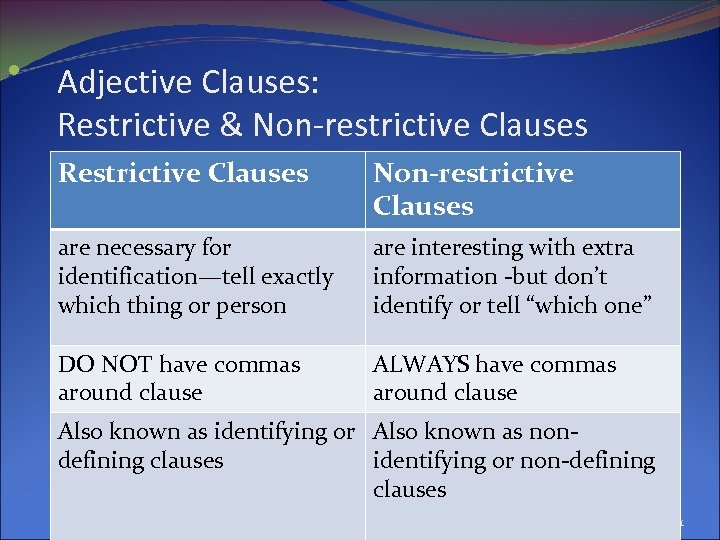 Adjective Clauses:
Restrictive & Non-restrictive Clauses

| Restrictive Clauses | Non-restrictive Clauses |
|---|---|
| are necessary for identification—tell exactly which thing or person | are interesting with extra information -but don't identify or tell "which one" |
| DO NOT have commas around clause | ALWAYS have commas around clause |
| Also known as identifying or defining clauses | Also known as non-identifying or non-defining clauses |